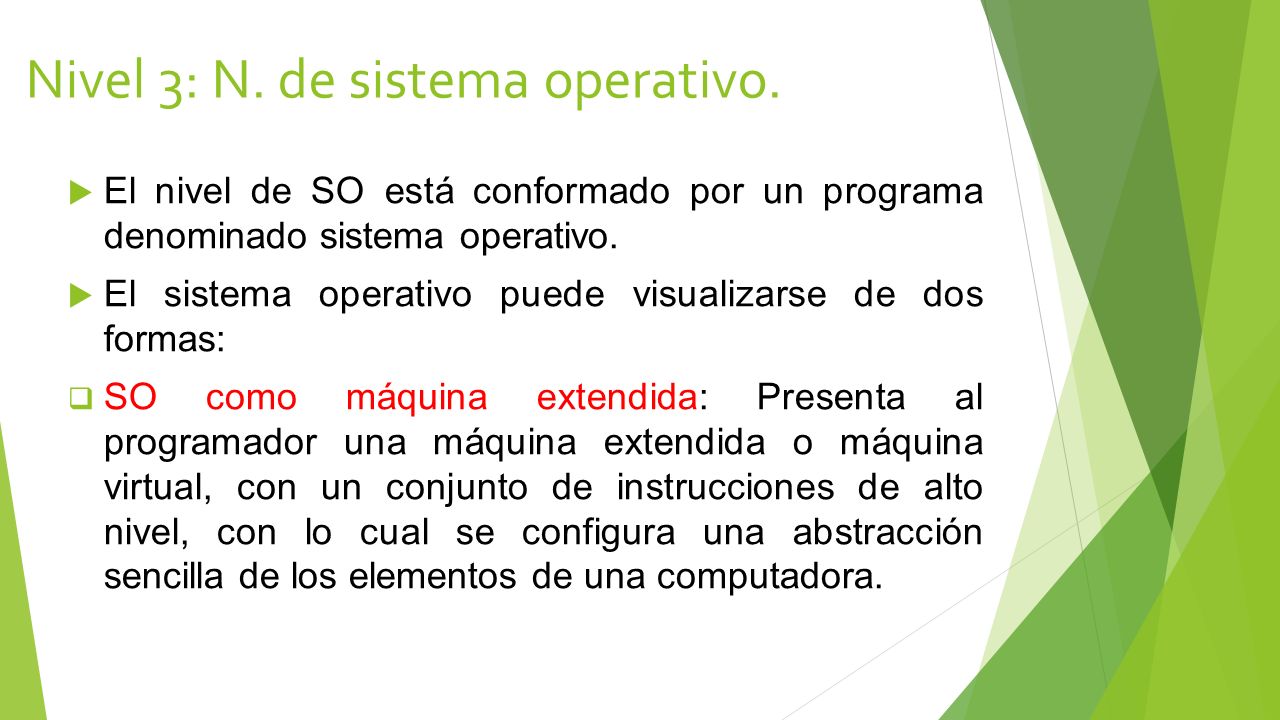 Nivel 3: N. de sistema operativo.

El nivel de SO está conformado por un programa denominado sistema operativo.

El sistema operativo puede visualizarse de dos formas:

SO como máquina extendida: Presenta al programador una máquina extendida o máquina virtual, con un conjunto de instrucciones de alto nivel, con lo cual se configura una abstracción sencilla de los elementos de una computadora.